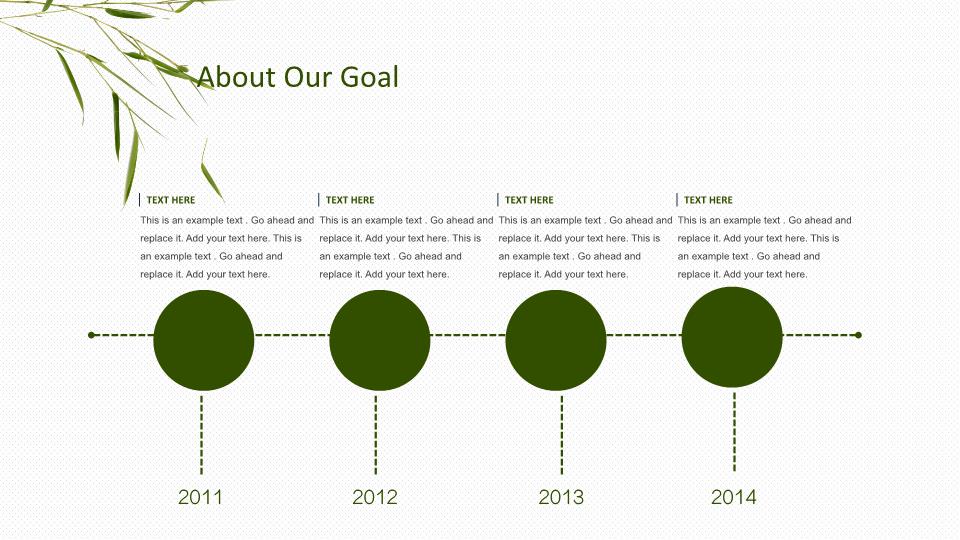 About Our Goal

TEXT HERE
This is an example text . Go ahead and replace it. Add your text here. This is an example text . Go ahead and replace it. Add your text here.

TEXT HERE
This is an example text . Go ahead and replace it. Add your text here. This is an example text . Go ahead and replace it. Add your text here.

TEXT HERE
This is an example text . Go ahead and replace it. Add your text here. This is an example text . Go ahead and replace it. Add your text here.

TEXT HERE
This is an example text . Go ahead and replace it. Add your text here. This is an example text . Go ahead and replace it. Add your text here.

2011

2012

2013

2014